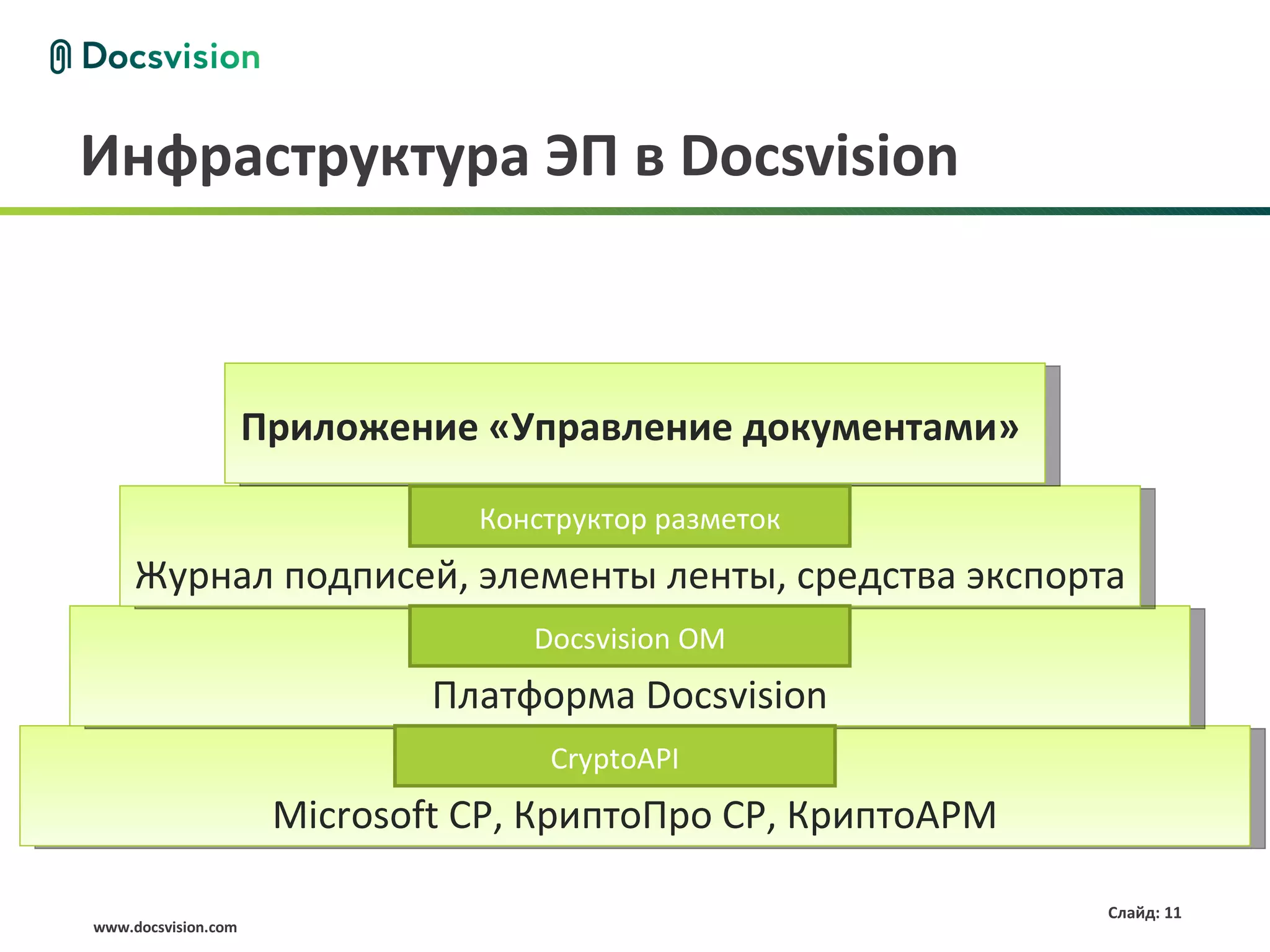 Docsvision

Инфраструктура ЭП в Docsvision

Приложение «Управление документами»

Конструктор разметок

Журнал подписей, элементы ленты, средства экспорта

Docsvision OM

Платформа Docsvision

CryptoAPI

Microsoft CP, КриптоПро CP, КриптоАРМ

Слайд: 11

www.docsvision.com